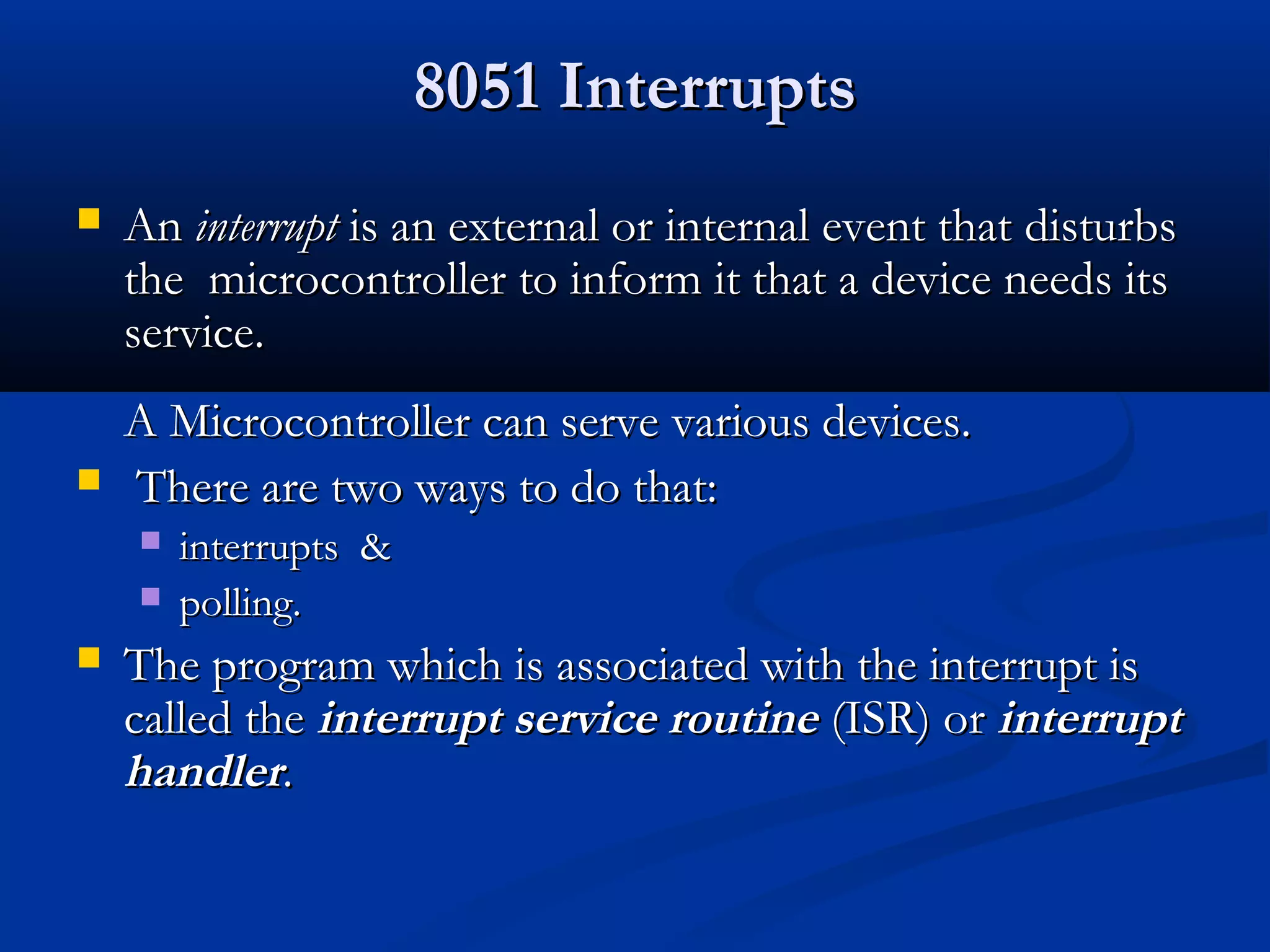 8051 Interrupts

An interrupt is an external or internal event that disturbs the microcontroller to inform it that a device needs its service.

A Microcontroller can serve various devices.

There are two ways to do that:

interrupts &

polling.

The program which is associated with the interrupt is called the interrupt service routine (ISR) or interrupt handler.